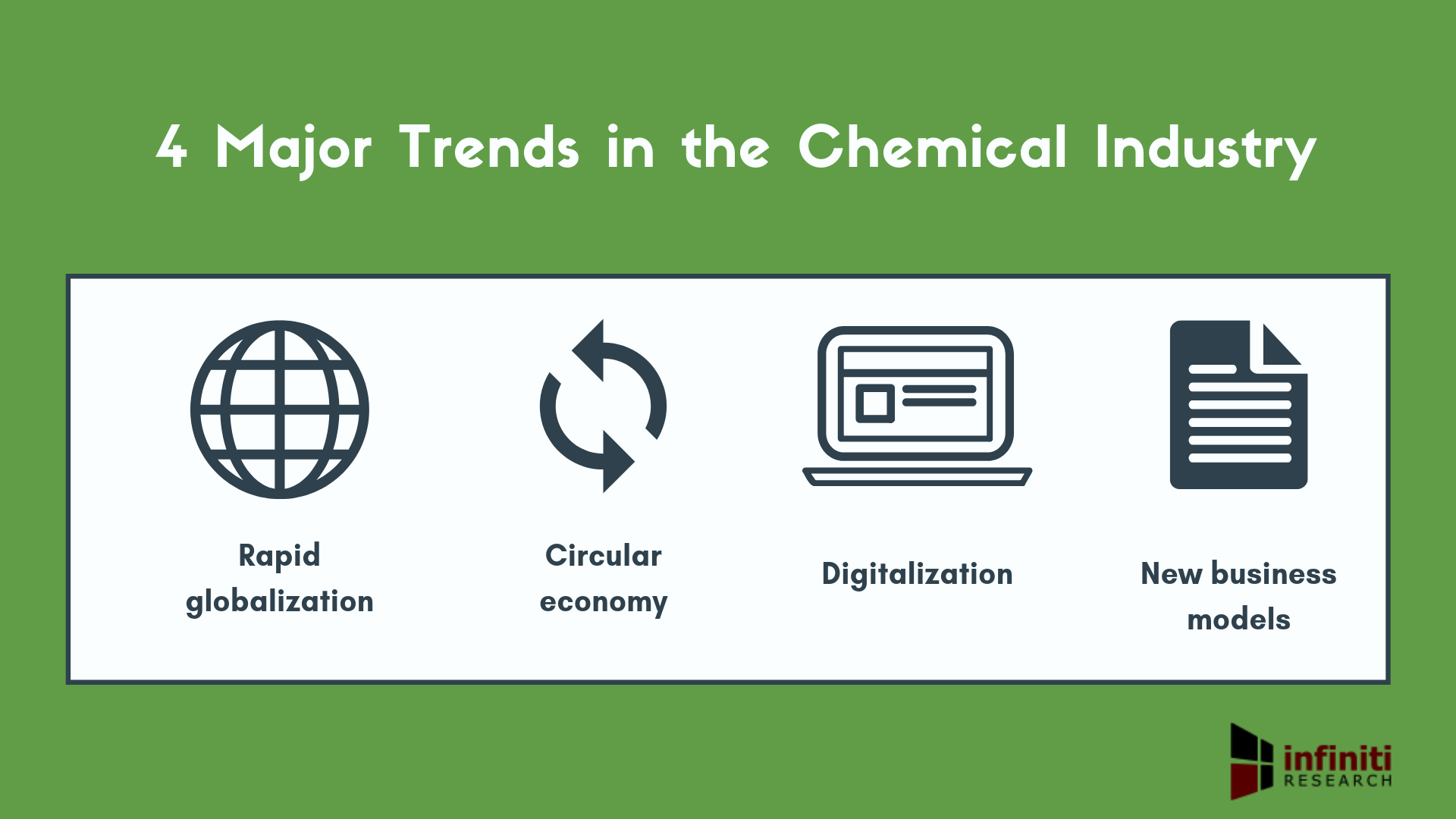 4 Major Trends in the Chemical Industry

Rapid globalization

Circular economy

Digitalization

New business models

infiniti RESEARCH